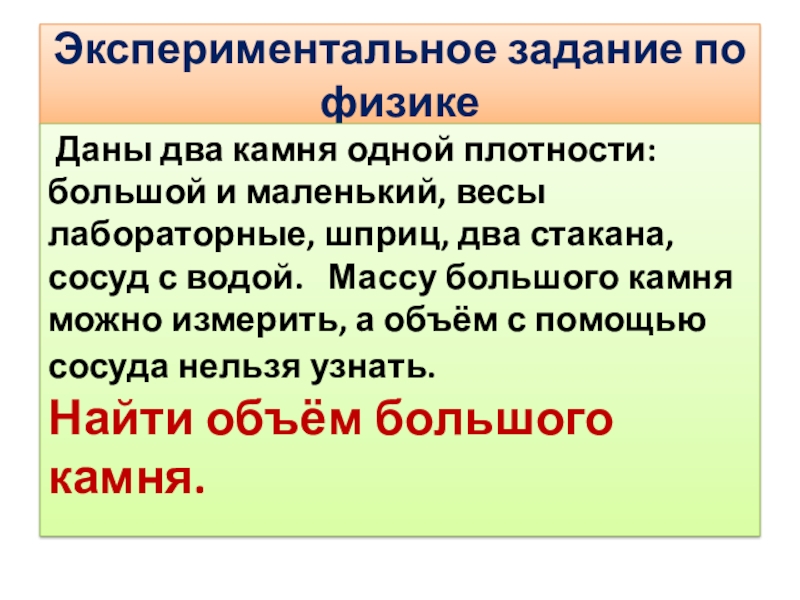 Экспериментальное задание по физике

Даны два камня одной плотности: большой и маленький, весы лабораторные, шприц, два стакана, сосуд с водой. Массу большого камня можно измерить, а объём с помощью сосуда нельзя узнать.
Найти объём большого камня.